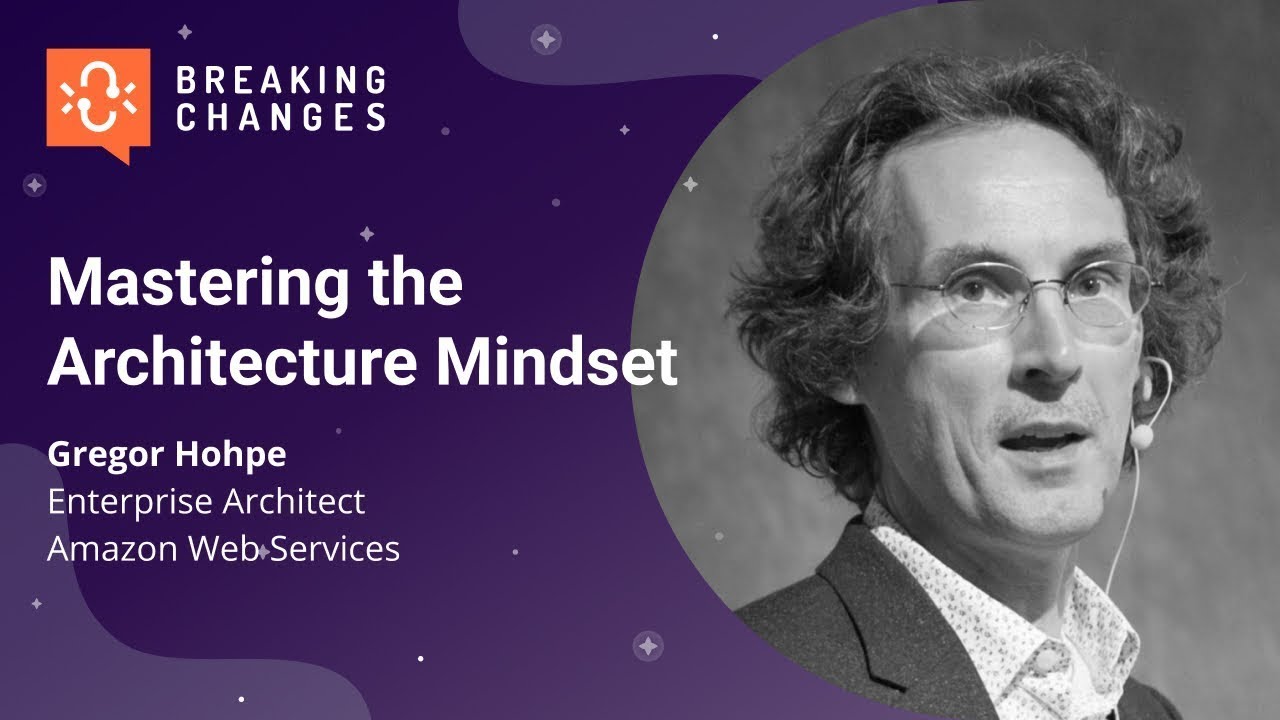 BREAKING CHANGES

Mastering the Architecture Mindset

Gregor Hohpe
Enterprise Architect
Amazon Web Services